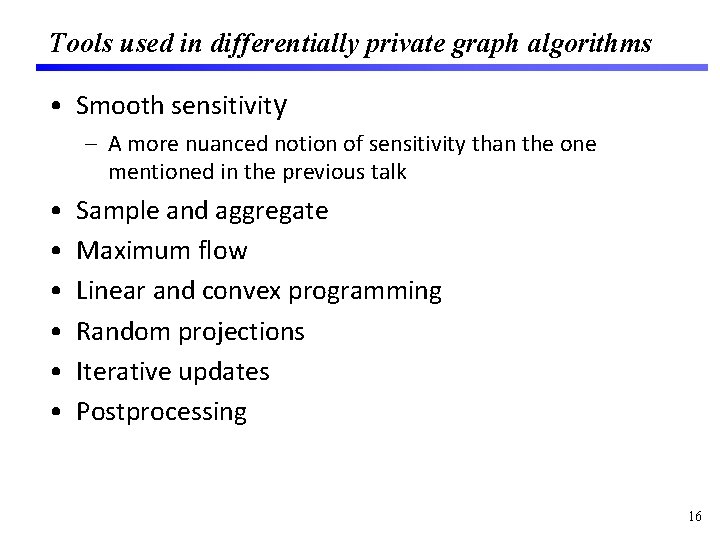 Tools used in differentially private graph algorithms

• Smooth sensitivity
  – A more nuanced notion of sensitivity than the one mentioned in the previous talk
• Sample and aggregate
• Maximum flow
• Linear and convex programming
• Random projections
• Iterative updates
• Postprocessing

16